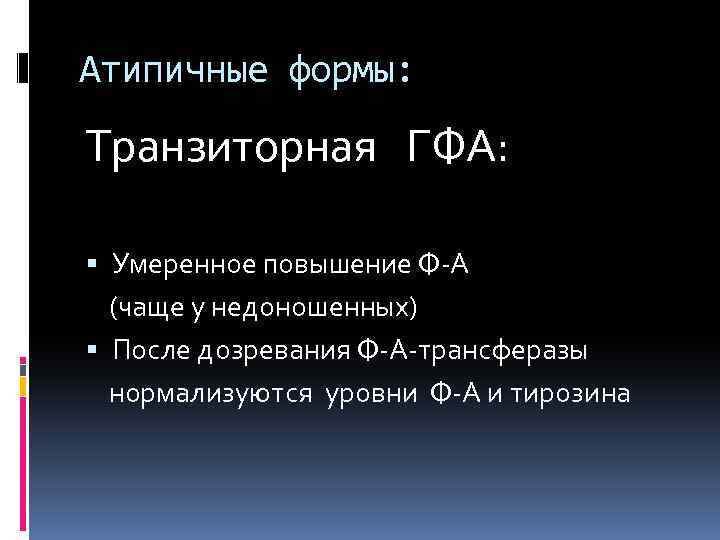 Атипичные формы:

Транзиторная ГФА:

▪ Умеренное повышение Ф-А (чаще у недоношенных)
▪ После дозревания Ф-А-трансферазы нормализуются уровни Ф-А и тирозина